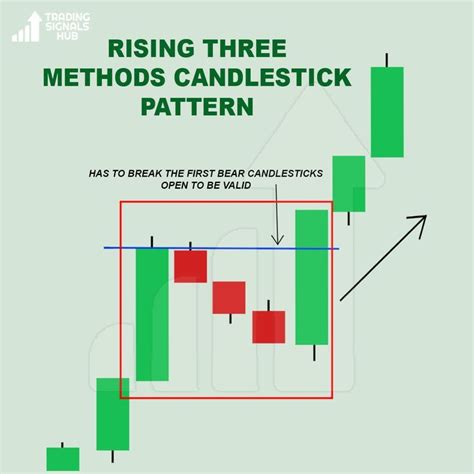 TRADING SIGNALS HUB

RISING THREE METHODS CANDLESTICK PATTERN

HAS TO BREAK THE FIRST BEAR CANDLESTICKS OPEN TO BE VALID